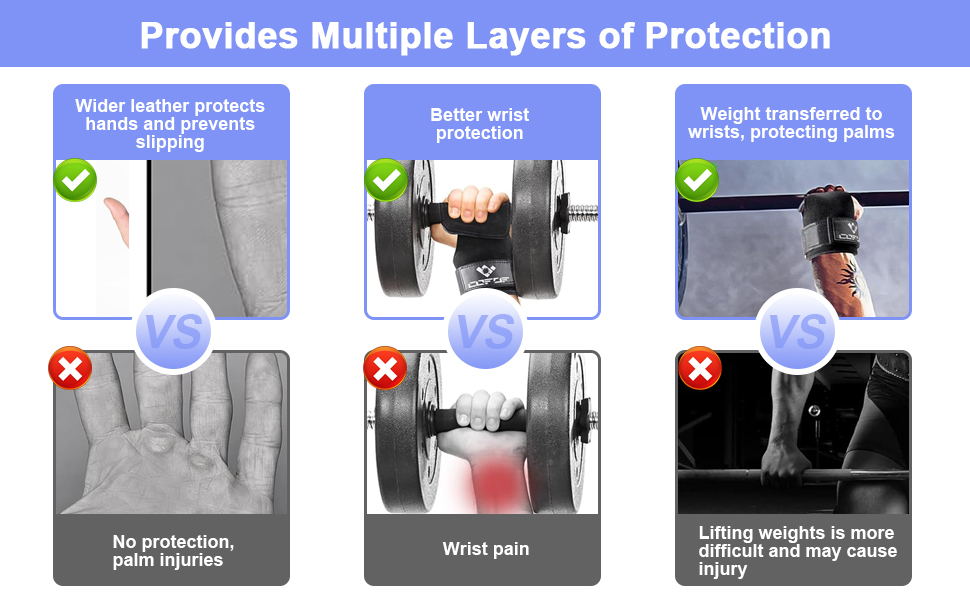 Provides Multiple Layers of Protection

Wider leather protects hands and prevents slipping

VS

No protection, palm injuries

Better wrist protection

VS

Wrist pain

Weight transferred to wrists, protecting palms

VS

Lifting weights is more difficult and may cause injury